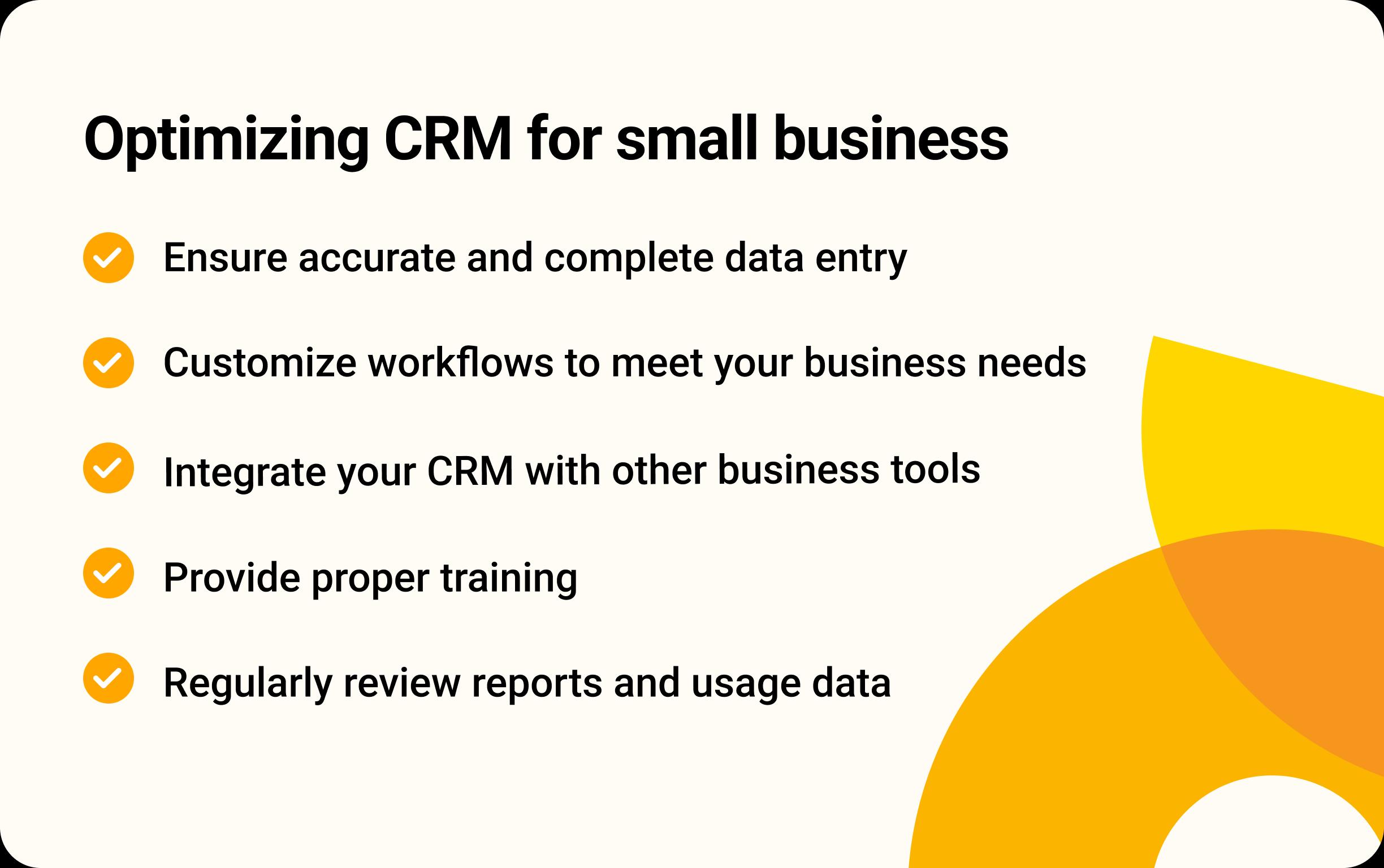 Optimizing CRM for small business

Ensure accurate and complete data entry

Customize workflows to meet your business needs

Integrate your CRM with other business tools

Provide proper training

Regularly review reports and usage data